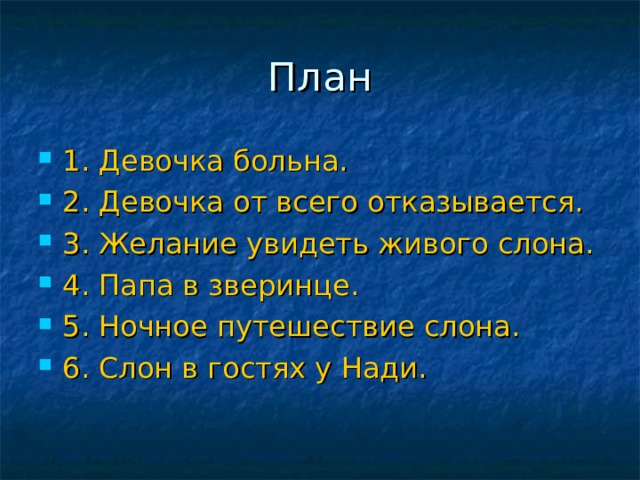 План

1. Девочка больна.
2. Девочка от всего отказывается.
3. Желание увидеть живого слона.
4. Папа в зверинце.
5. Ночное путешествие слона.
6. Слон в гостях у Нади.